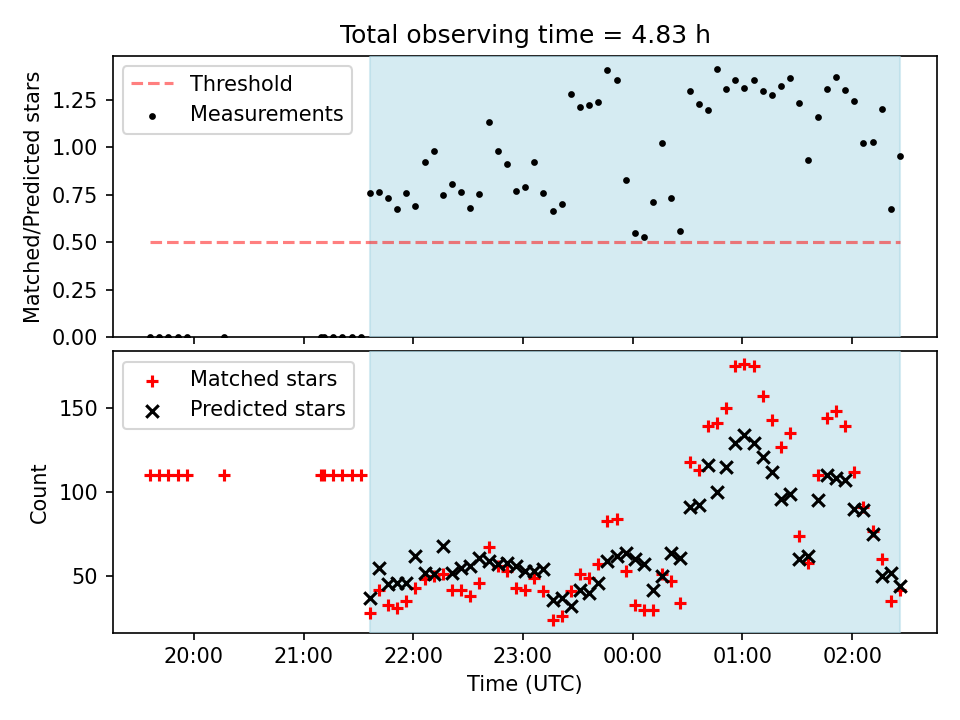 Total observing time = 4.83 h

Threshold
Measurements

Matched/Predicted stars

1.25
1.00
0.75
0.50
0.25
0.00

Matched stars
Predicted stars

Count

150
100
50

20:00
21:00
22:00
23:00
00:00
01:00
02:00

Time (UTC)